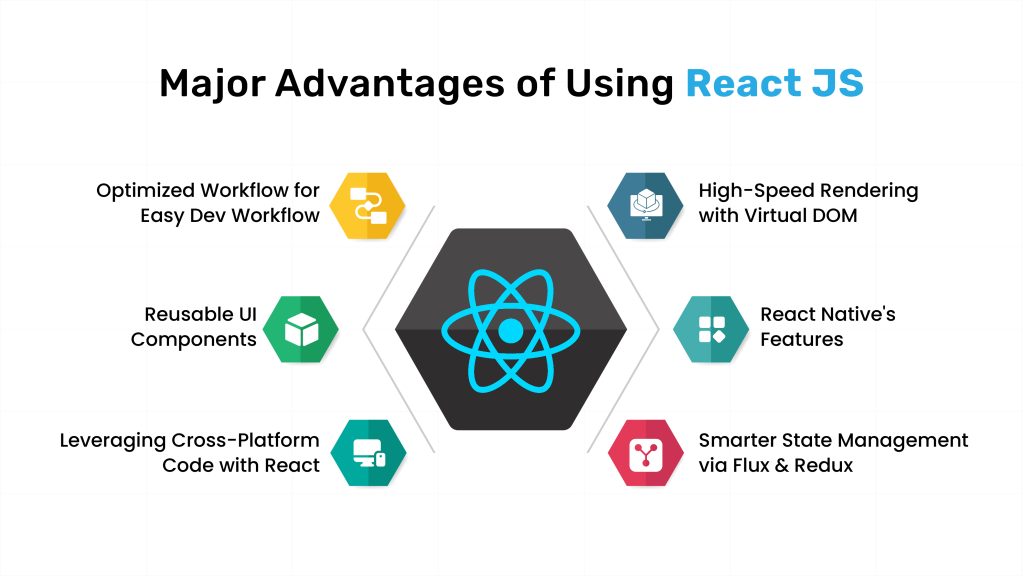 Major Advantages of Using React JS

Optimized Workflow for Easy Dev Workflow

Reusable UI Components

Leveraging Cross-Platform Code with React

High-Speed Rendering with Virtual DOM

React Native's Features

Smarter State Management via Flux & Redux